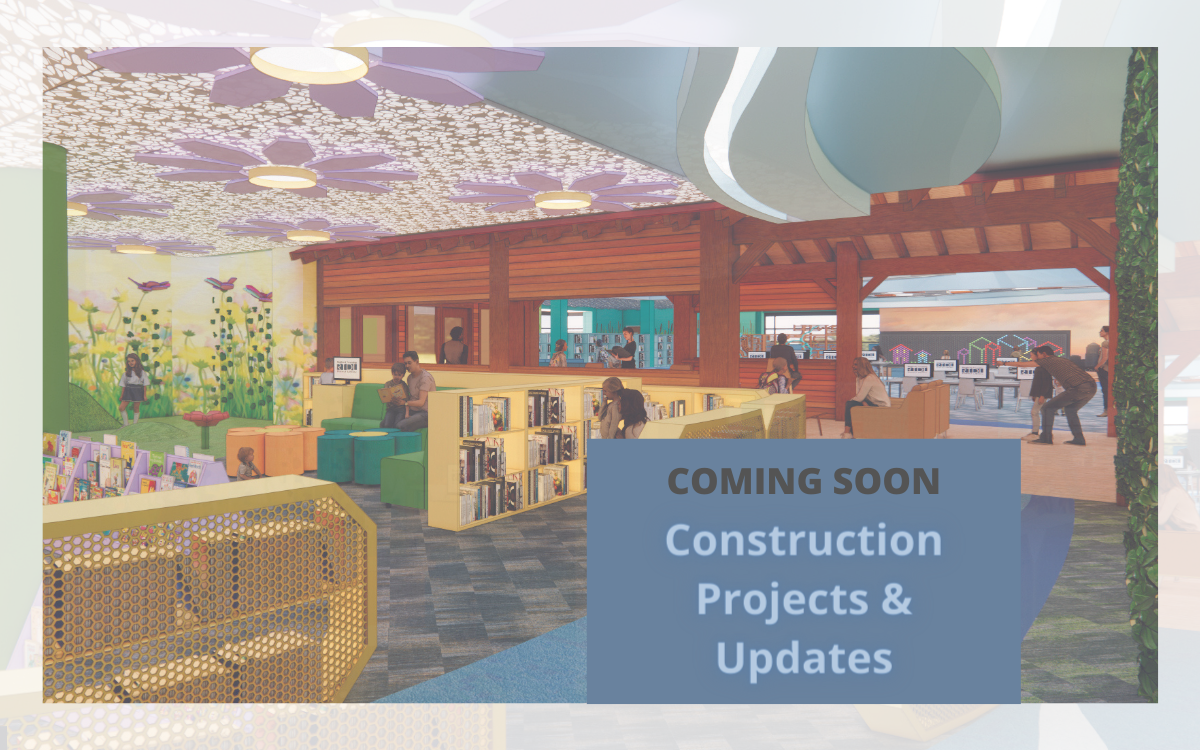 COMING SOON
Construction Projects & Updates